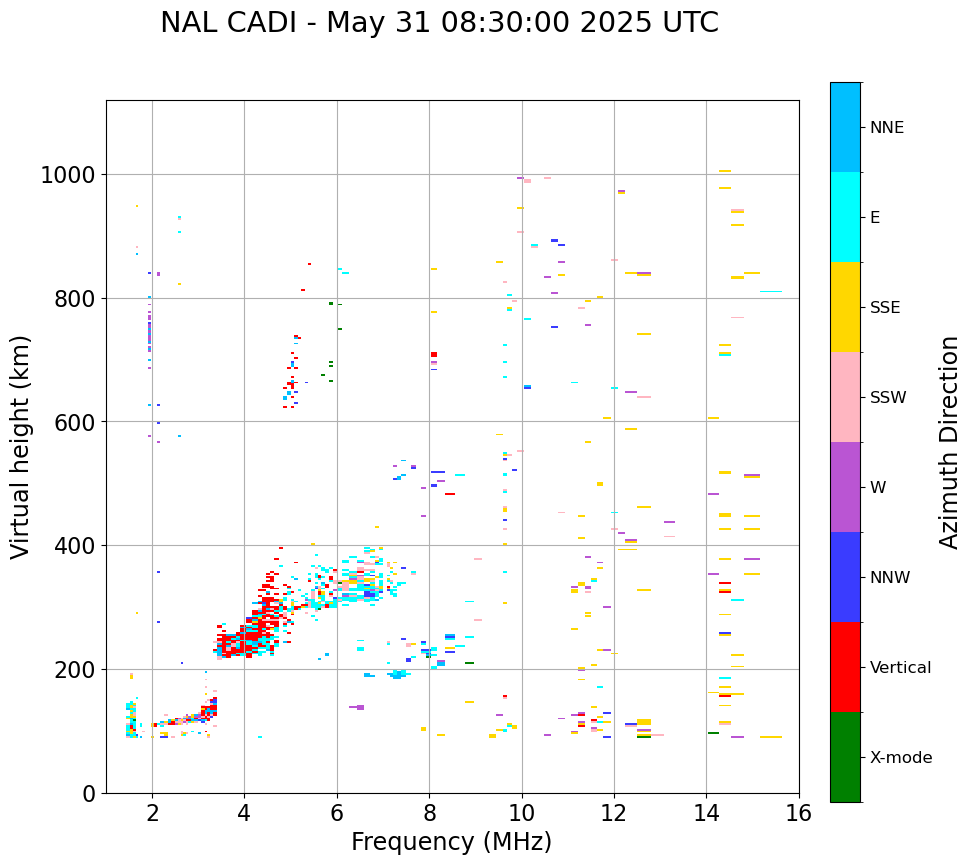 NAL CADI - May 31 08:30:00 2025 UTC

Virtual height (km)

1000
800
600
400
200
0

2
4
6
8
10
12
14
16

Frequency (MHz)

NNE
E
SSE
SSW
W
NNW
Vertical
X-mode

Azimuth Direction